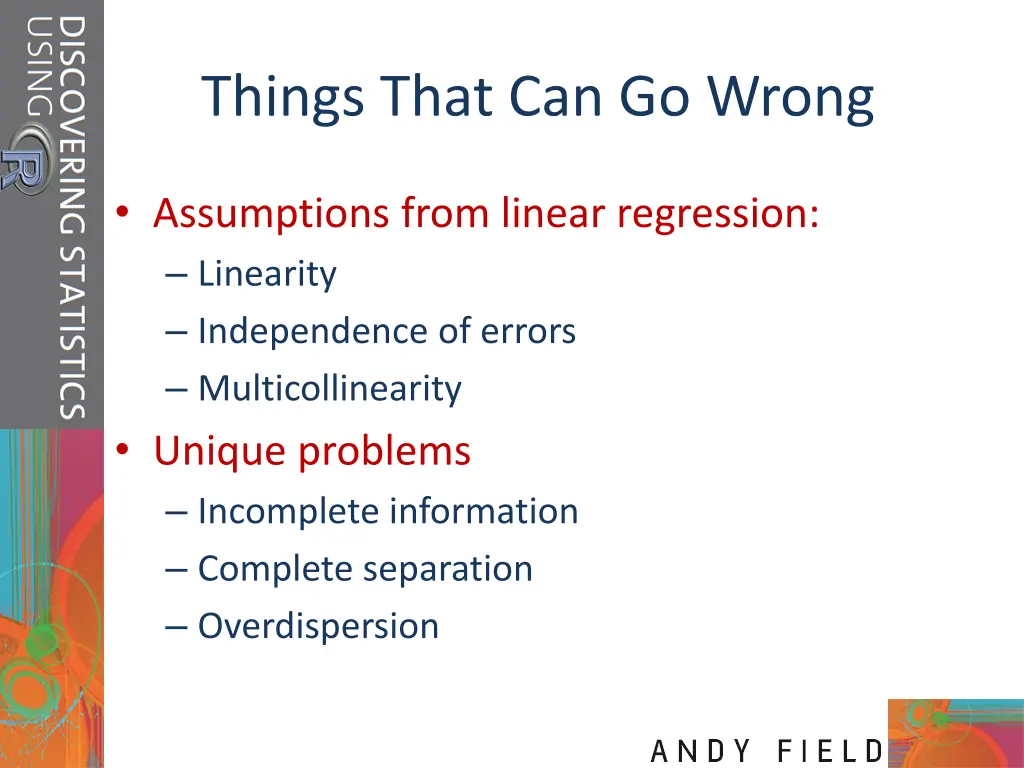 DISCOVERING STATISTICS USING R

Things That Can Go Wrong

• Assumptions from linear regression:
– Linearity
– Independence of errors
– Multicollinearity
• Unique problems
– Incomplete information
– Complete separation
– Overdispersion

ANDY FIELD